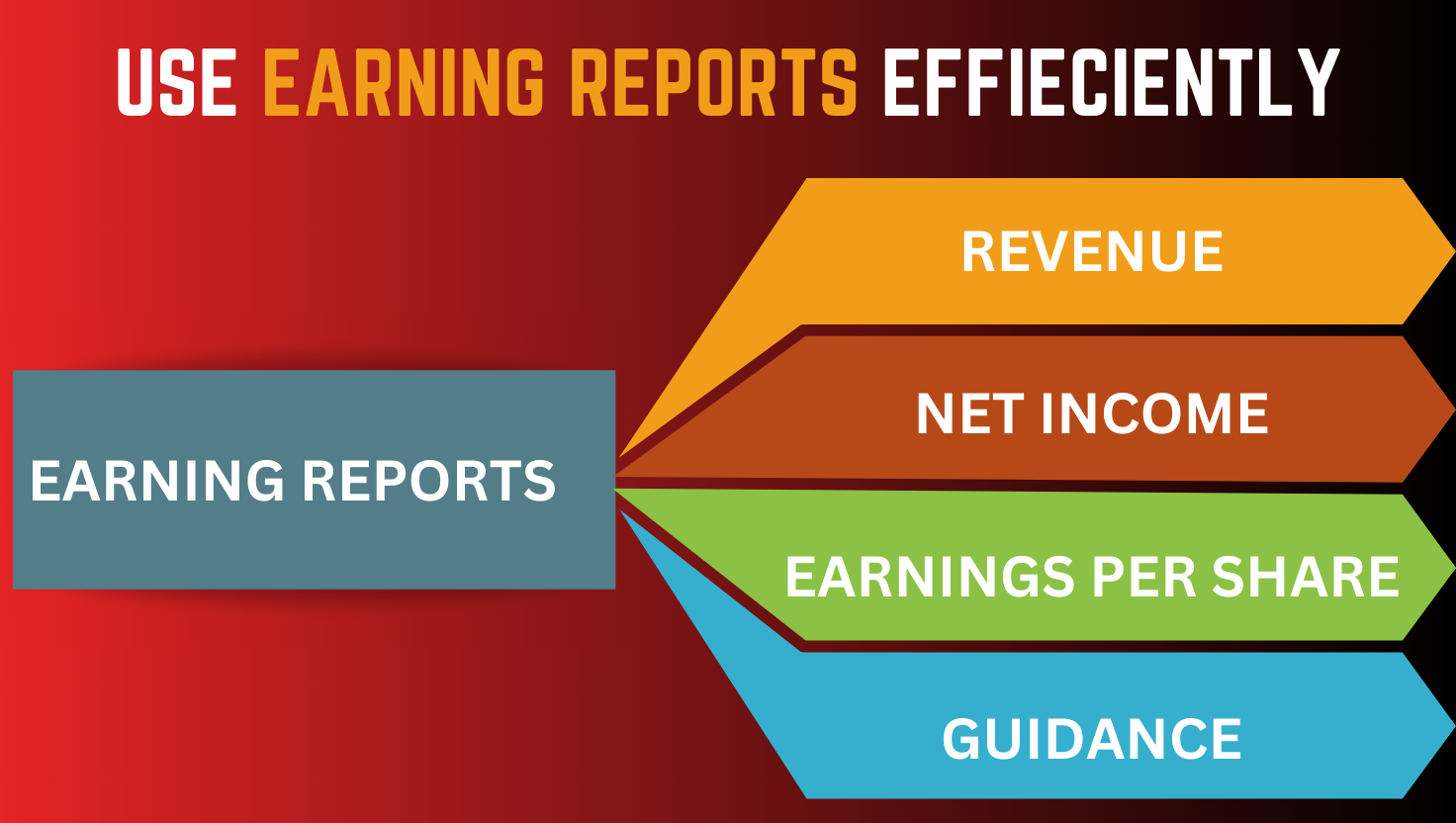 USE EARNING REPORTS EFFIECIENTLY

EARNING REPORTS

REVENUE

NET INCOME

EARNINGS PER SHARE

GUIDANCE